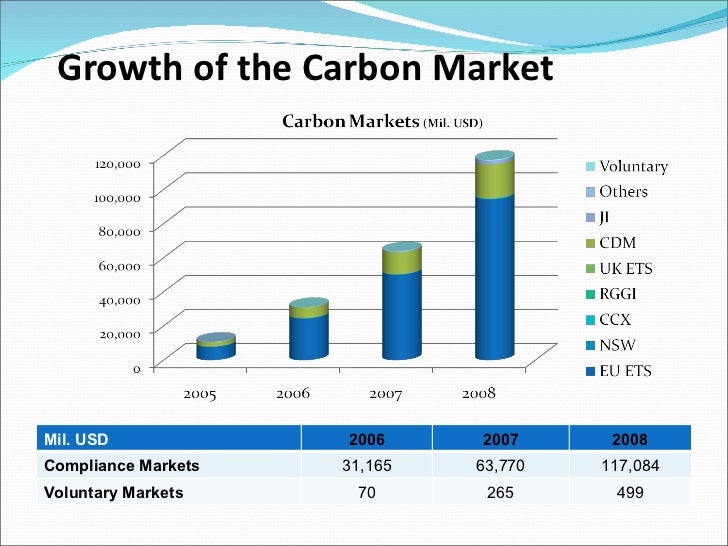 Growth of the Carbon Market

Carbon Markets (Mil. USD)

120,000
100,000
80,000
60,000
40,000
20,000
0

2005 2006 2007 2008

Voluntary
Others
JI
CDM
UK ETS
RGGI
CCX
NSW
EU ETS

| Mil. USD | 2006 | 2007 | 2008 |
|---|---|---|---|
| Compliance Markets | 31,165 | 63,770 | 117,084 |
| Voluntary Markets | 70 | 265 | 499 |